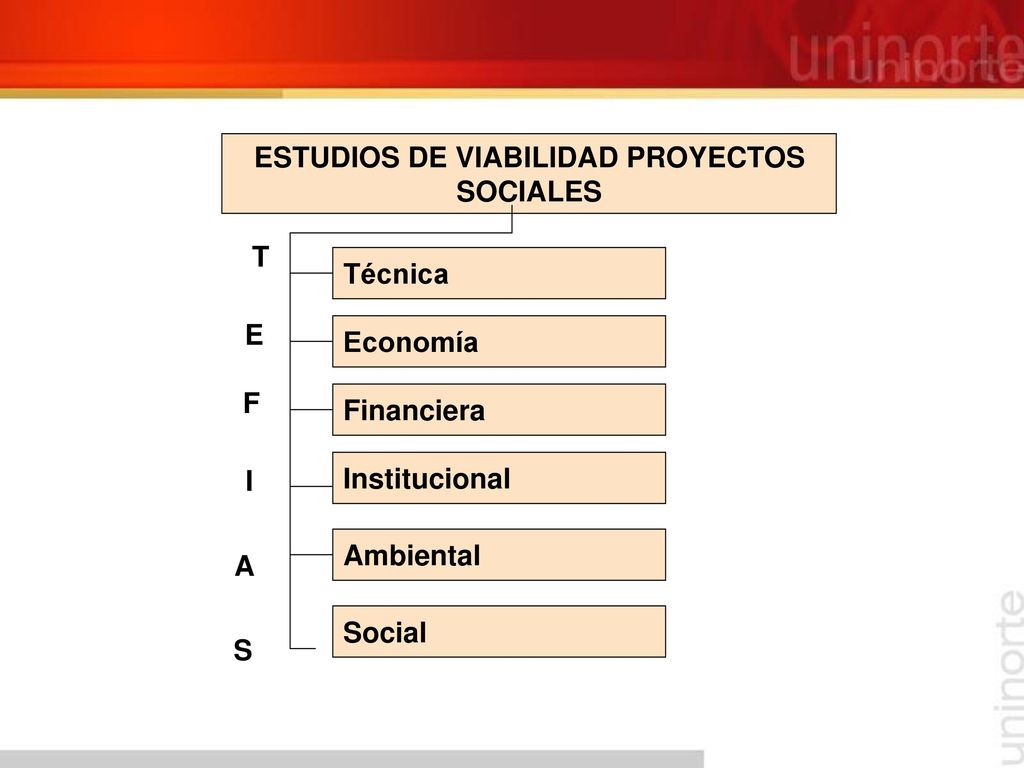 uninorte

ESTUDIOS DE VIABILIDAD PROYECTOS SOCIALES

T
Técnica

E
Economía

F
Financiera

I
Institucional

A
Ambiental

S
Social

uninorte